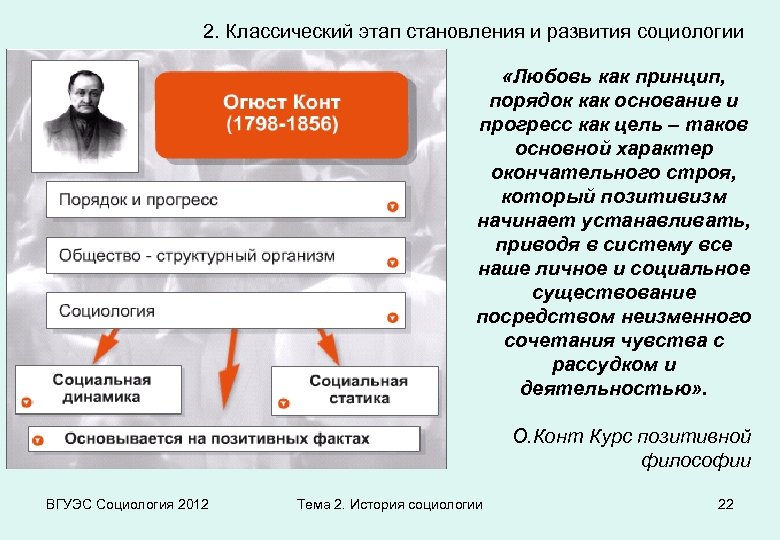 2. Классический этап становления и развития социологии

Огюст Конт
(1798-1856)

Порядок и прогресс

Общество - структурный организм

Социология

Социальная динамика

Социальная статика

Основывается на позитивных фактах

«Любовь как принцип, порядок как основание и прогресс как цель – таков основной характер окончательного строя, который позитивизм начинает устанавливать, приводя в систему все наше личное и социальное существование посредством неизменного сочетания чувства с рассудком и деятельностью».

О.Конт Курс позитивной философии

ВГУЭС Социология 2012

Тема 2. История социологии

22